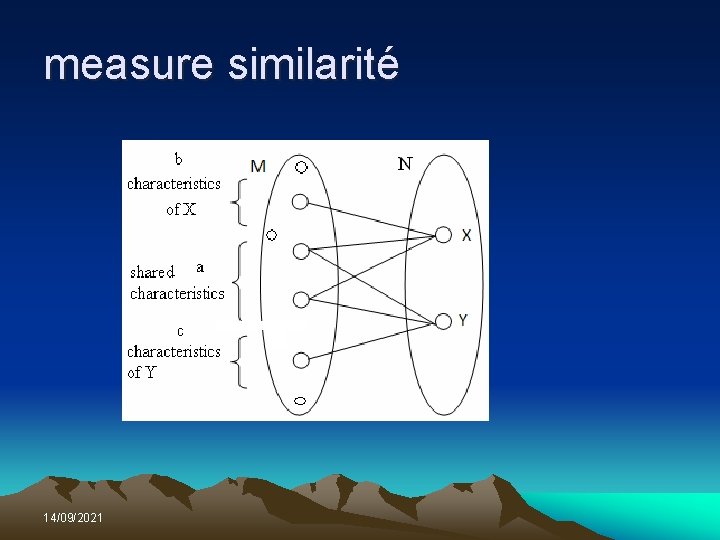 measure similarité

b
characteristics
of X

shared a
characteristics

c
characteristics
of Y

M

N

X

Y

14/09/2021